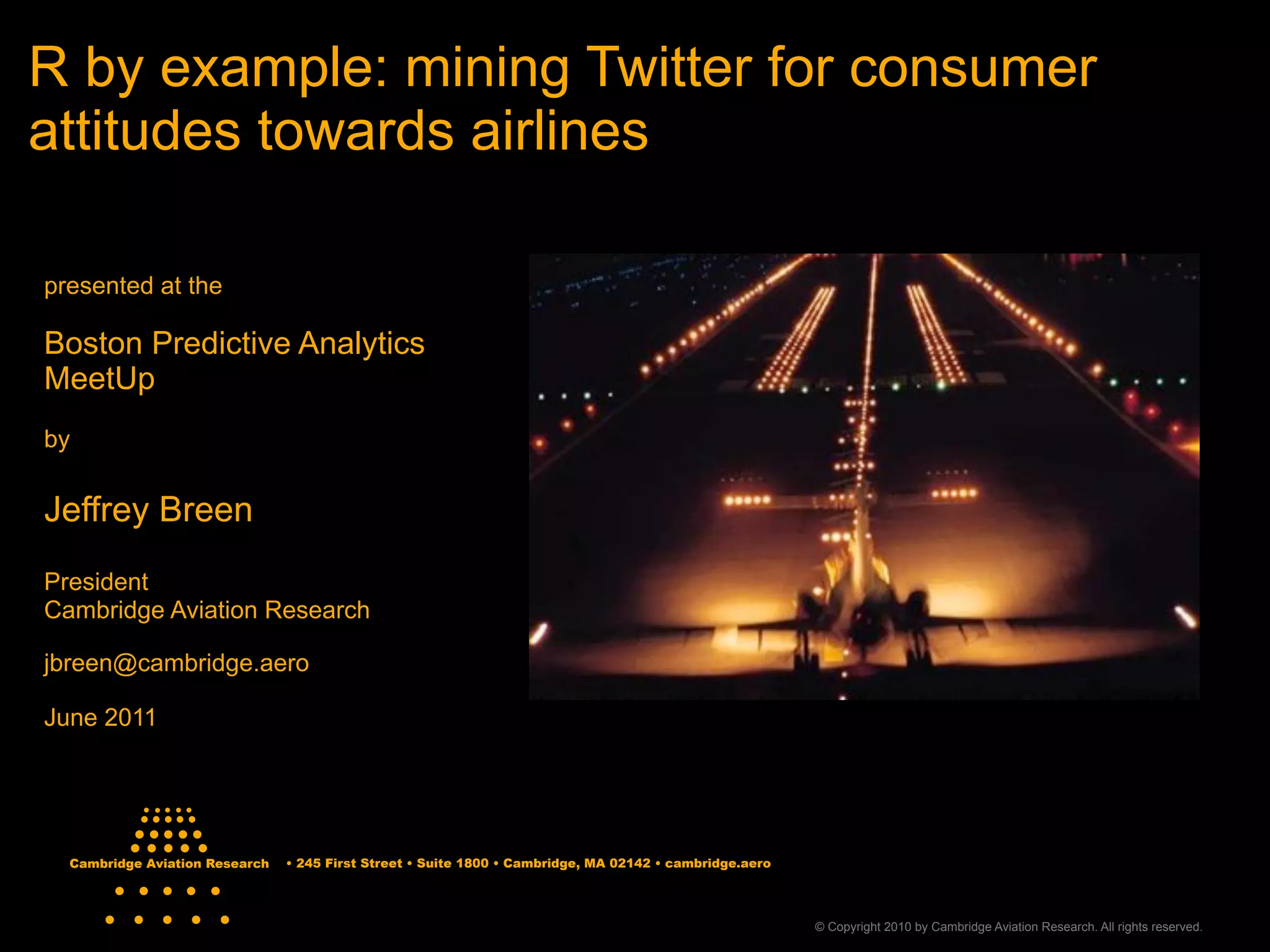 R by example: mining Twitter for consumer attitudes towards airlines

presented at the

Boston Predictive Analytics MeetUp

by

Jeffrey Breen

President
Cambridge Aviation Research

jbreen@cambridge.aero

June 2011

Cambridge Aviation Research • 245 First Street • Suite 1800 • Cambridge, MA 02142 • cambridge.aero

© Copyright 2010 by Cambridge Aviation Research. All rights reserved.